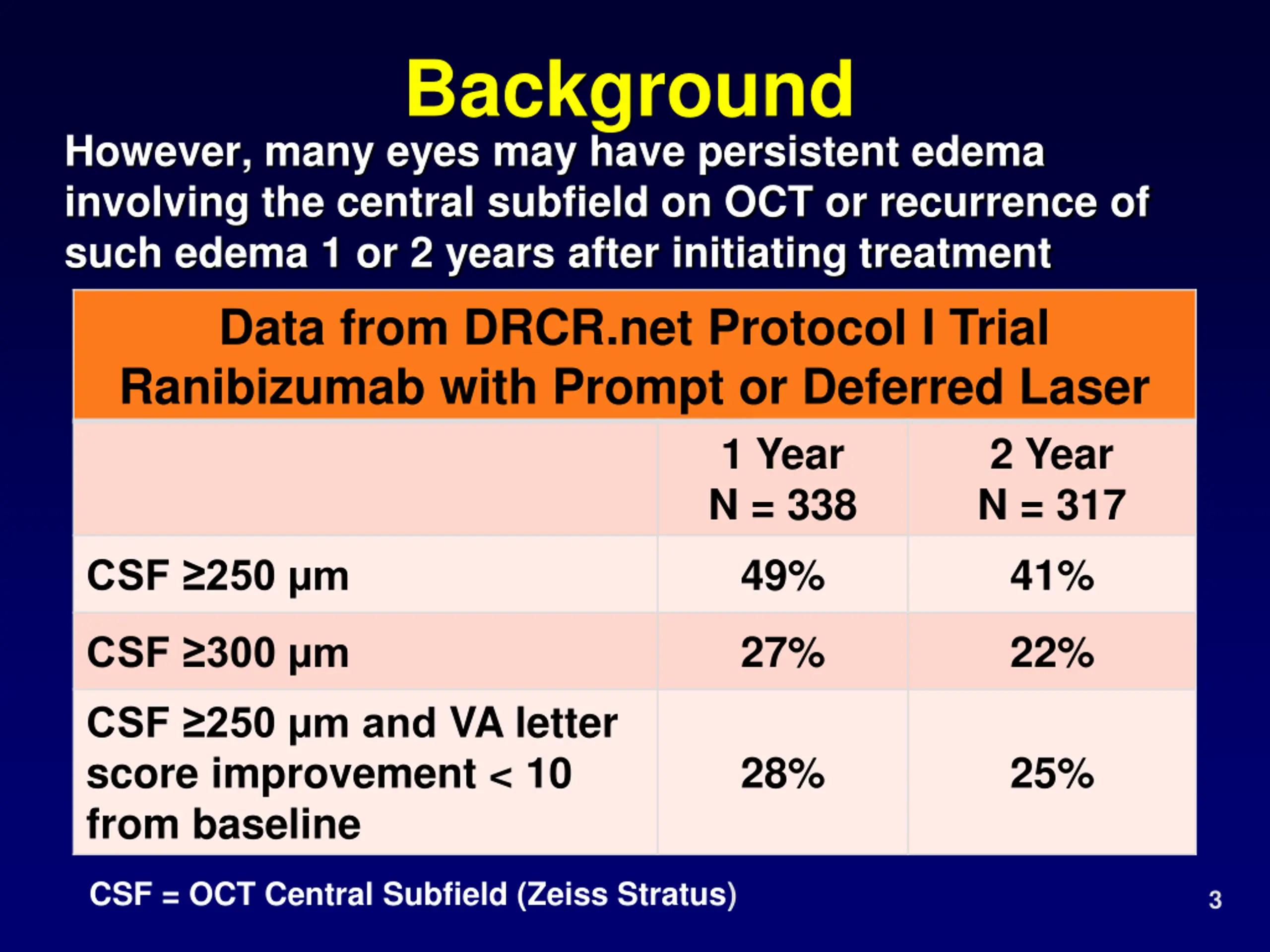 Background

However, many eyes may have persistent edema involving the central subfield on OCT or recurrence of such edema 1 or 2 years after initiating treatment

Data from DRCR.net Protocol I Trial
Ranibizumab with Prompt or Deferred Laser

| | 1 Year N = 338 | 2 Year N = 317 |
|---|---|---|
| CSF ≥250 µm | 49% | 41% |
| CSF ≥300 µm | 27% | 22% |
| CSF ≥250 µm and VA letter score improvement < 10 from baseline | 28% | 25% |

CSF = OCT Central Subfield (Zeiss Stratus)

3